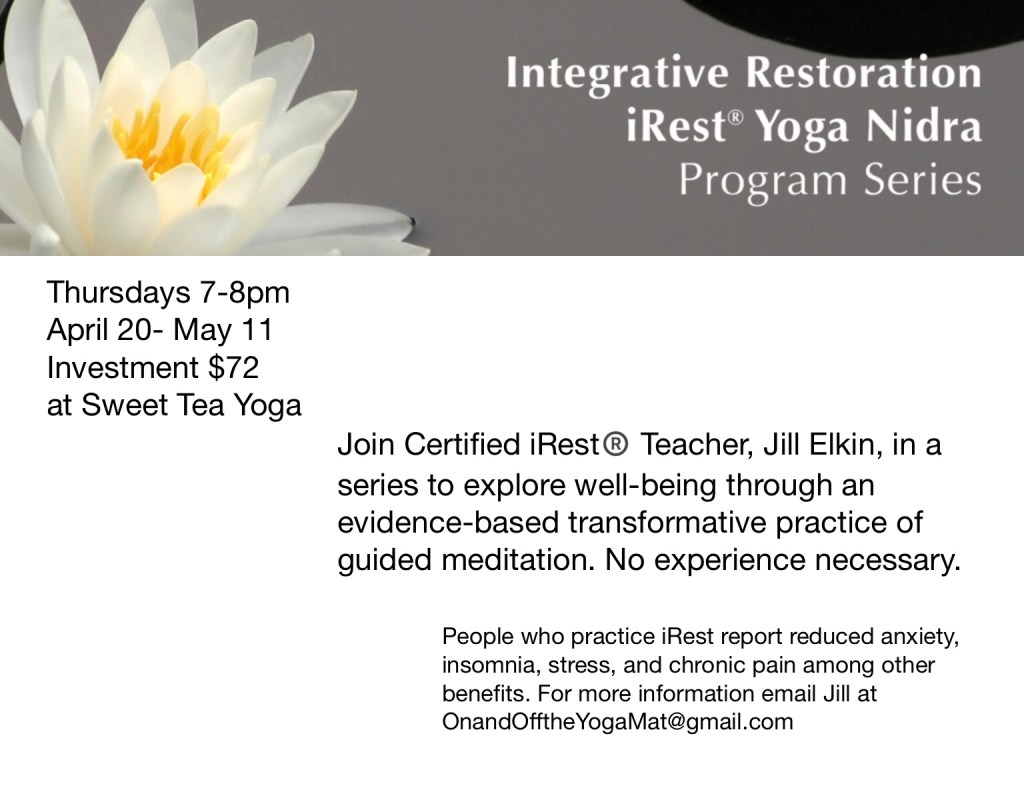 Integrative Restoration
iRest® Yoga Nidra
Program Series

Thursdays 7-8pm
April 20- May 11
Investment $72
at Sweet Tea Yoga

Join Certified iRest® Teacher, Jill Elkin, in a series to explore well-being through an evidence-based transformative practice of guided meditation. No experience necessary.

People who practice iRest report reduced anxiety, insomnia, stress, and chronic pain among other benefits. For more information email Jill at OnandOfftheYogaMat@gmail.com